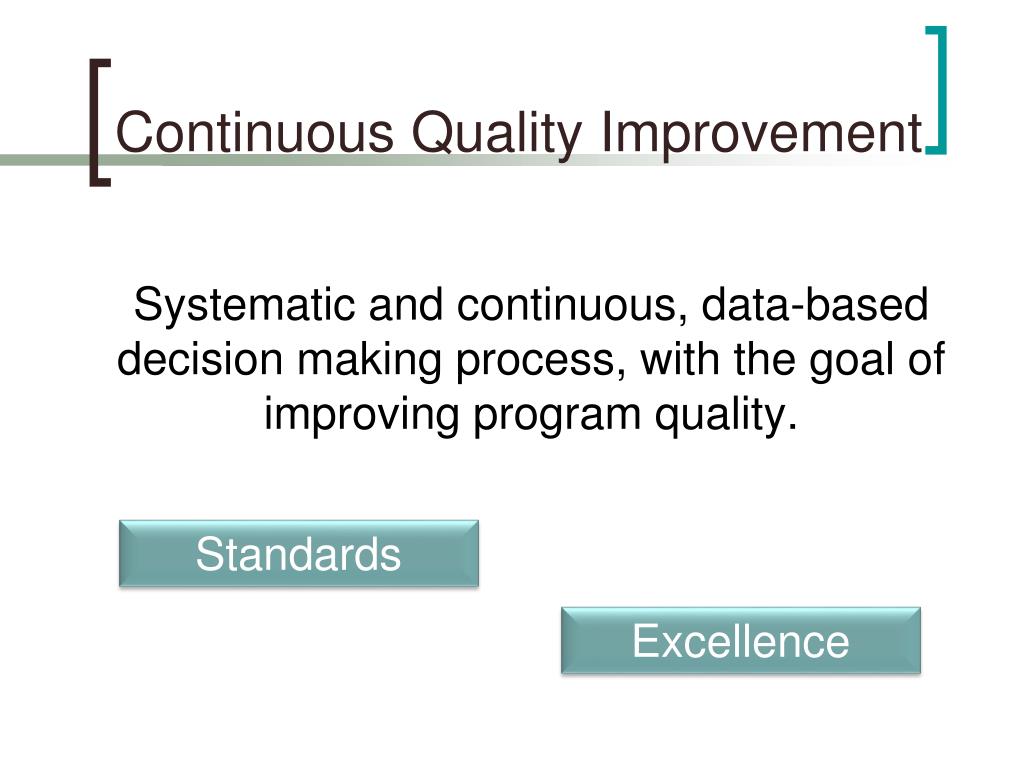 Continuous Quality Improvement

Systematic and continuous, data-based decision making process, with the goal of improving program quality.

Standards

Excellence